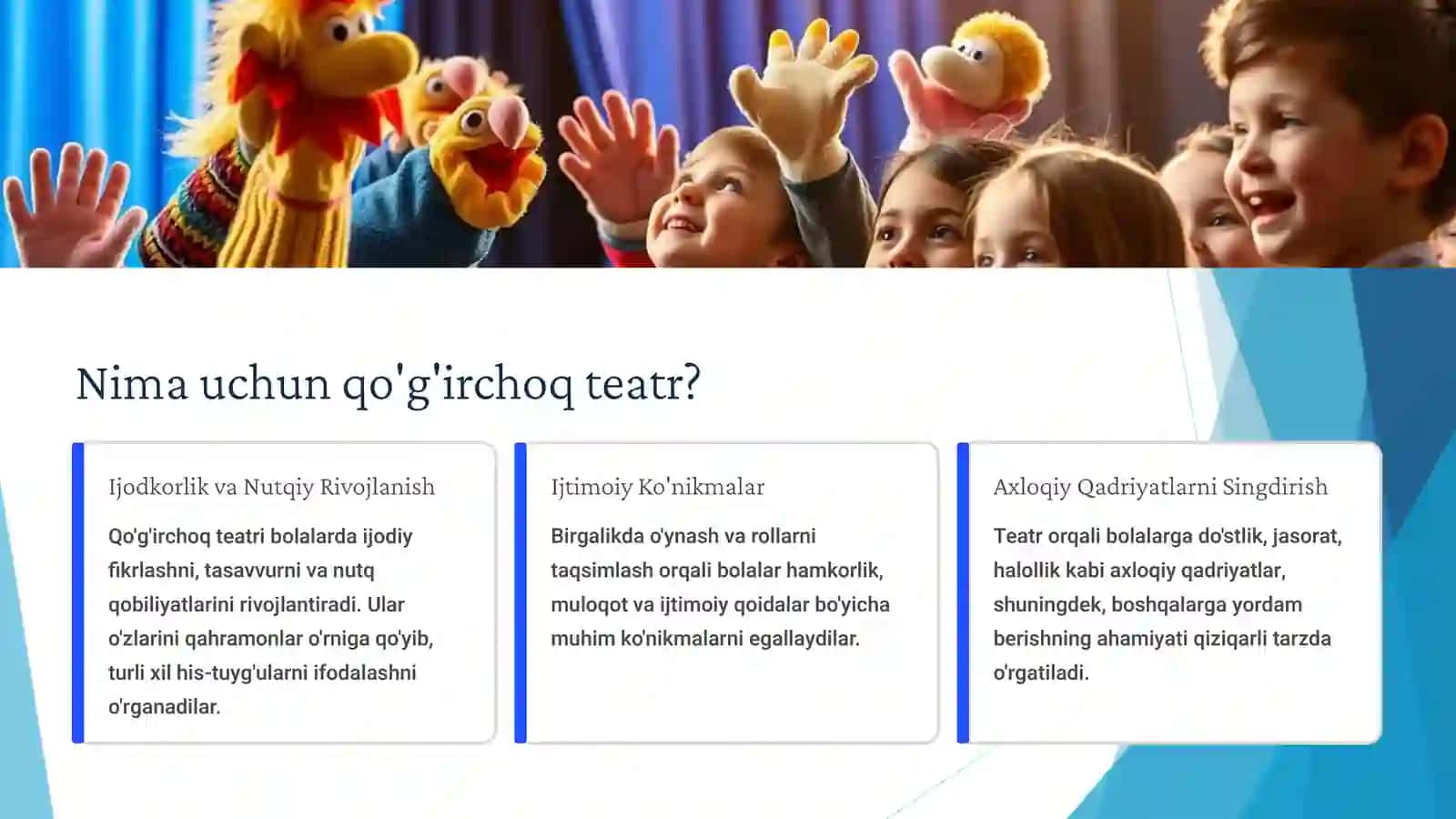 Nima uchun qo'g'irchoq teatr?

Ijodkorlik va Nutqiy Rivojlanish

Qo'g'irchoq teatri bolalarda ijodiy fikrlashni, tasavvurni va nutq qobiliyatlarini rivojlantiradi. Ular o'zlarini qahramonlar o'rniga qo'yib, turli xil his-tuyg'ularni ifodalashni o'rganadilar.

Ijtimoiy Ko'nikmalar

Birgalikda o'ynash va rollarni taqsimlash orqali bolalar hamkorlik, muloqot va ijtimoiy qoidalar bo'yicha muhim ko'nikmalarni egallaydilar.

Axloqiy Qadriyatlarni Singdirish

Teatr orqali bolalarga do'stlik, jasorat, halollik kabi axloqiy qadriyatlar, shuningdek, boshqalarga yordam berishning ahamiyati qiziqarli tarzda o'rgatiladi.